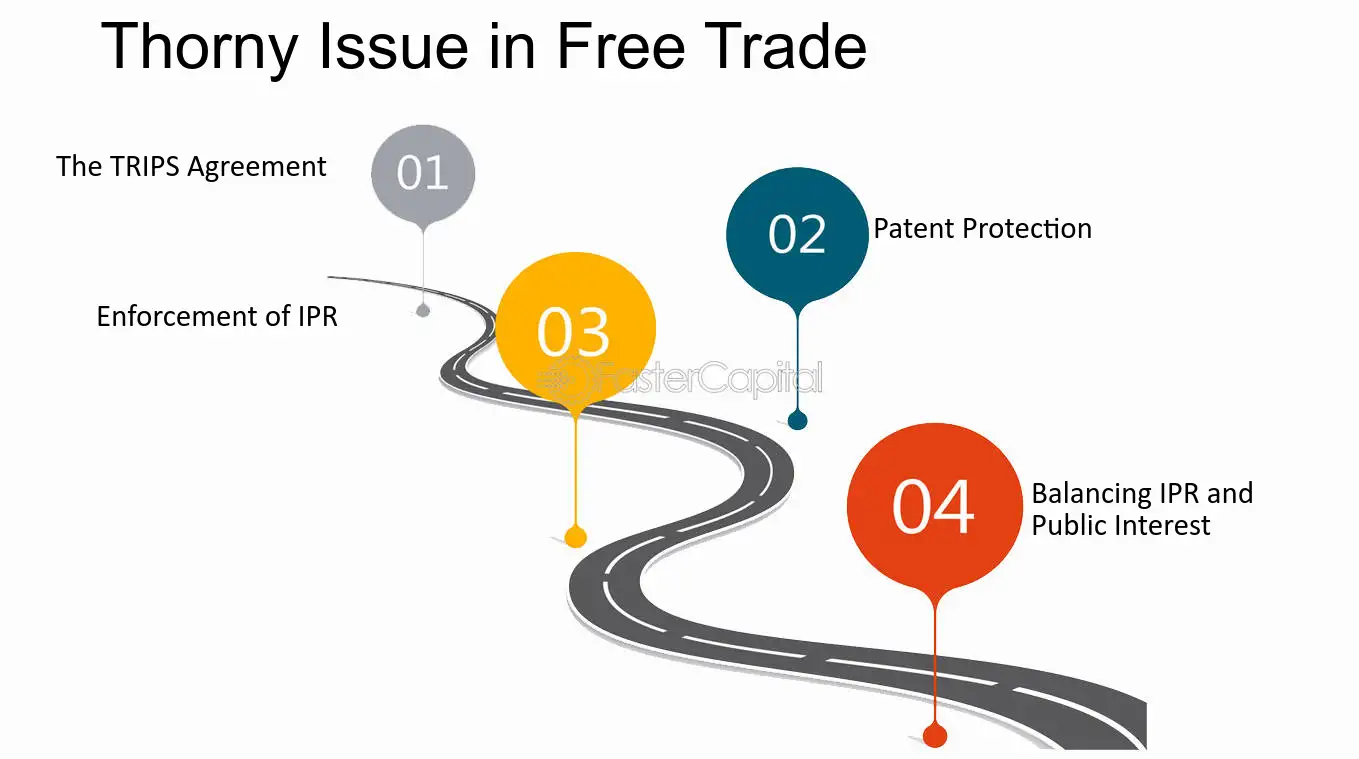 Thorny Issue in Free Trade

The TRIPS Agreement

01

02

Patent Protection

Enforcement of IPR

03

04

Balancing IPR and Public Interest

FasterCapital